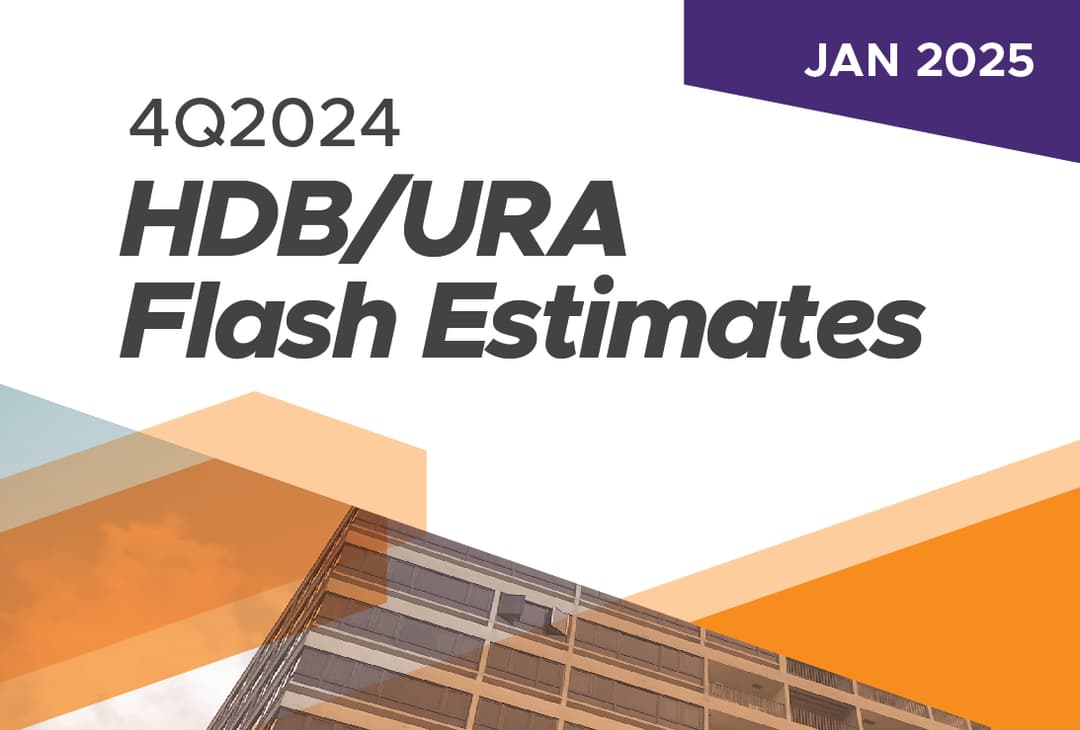 JAN 2025

4Q2024

HDB/URA Flash Estimates